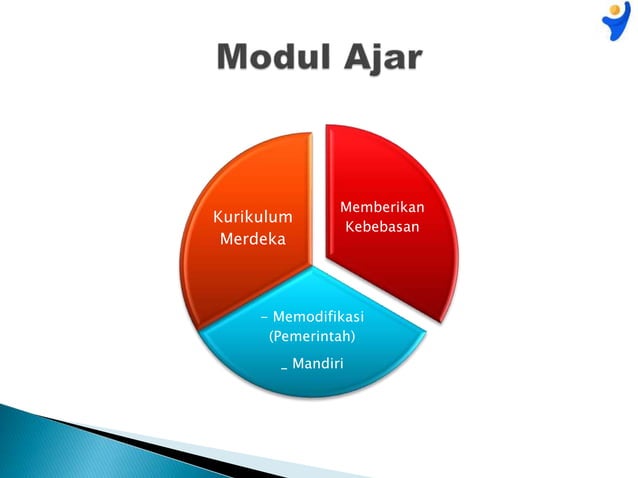 Modul Ajar

Kurikulum Merdeka

Memberikan Kebebasan

- Memodifikasi (Pemerintah)

_ Mandiri